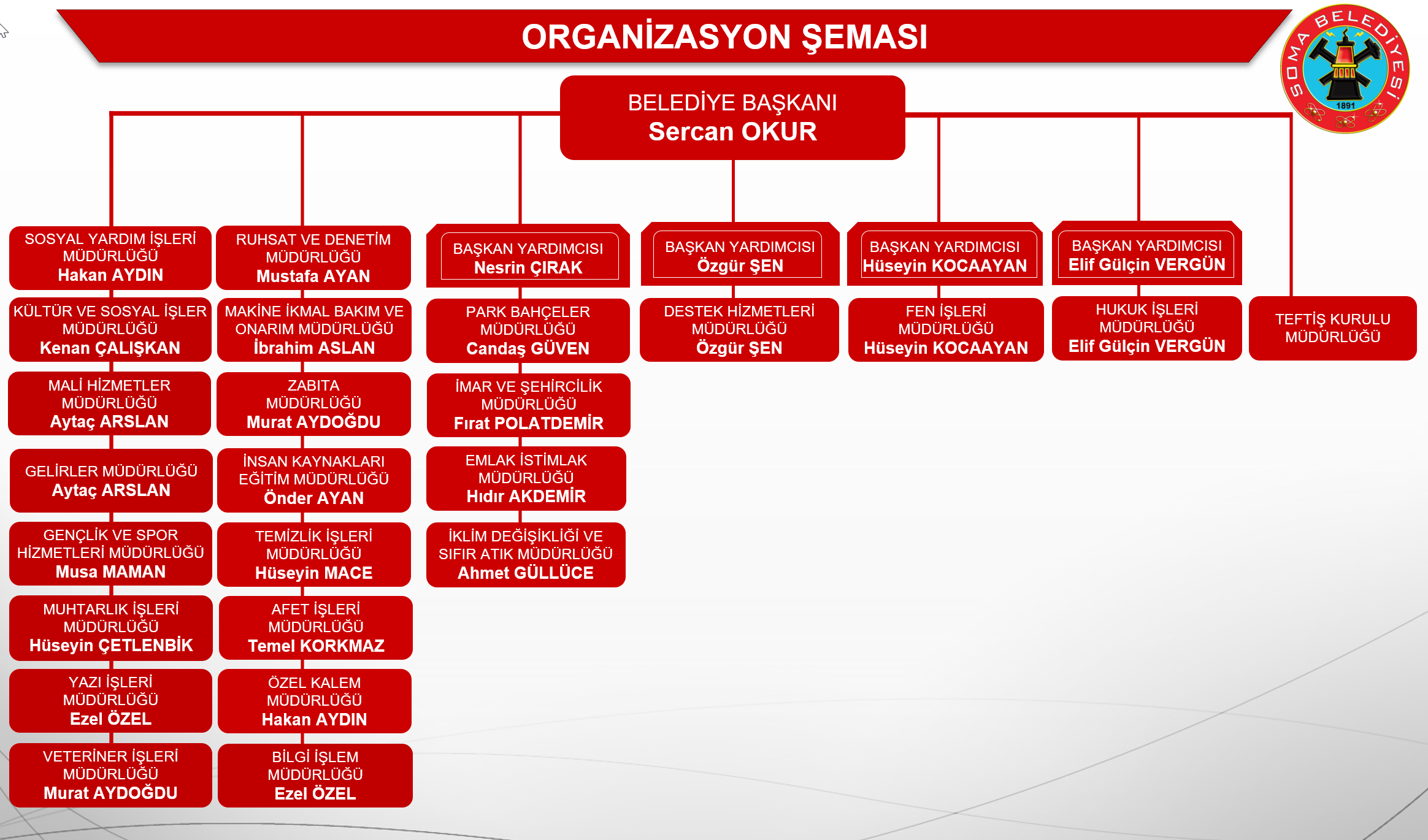 ORGANİZASYON ŞEMASI

SOMA BELEDİYESİ
1891

BELEDİYE BAŞKANI
Sercan OKUR

SOSYAL YARDIM İŞLERİ MÜDÜRLÜĞÜ
Hakan AYDIN

KÜLTÜR VE SOSYAL İŞLER MÜDÜRLÜĞÜ
Kenan ÇALIŞKAN

MALİ HİZMETLER MÜDÜRLÜĞÜ
Aytaç ARSLAN

GELİRLER MÜDÜRLÜĞÜ
Aytaç ARSLAN

GENÇLİK VE SPOR HİZMETLERİ MÜDÜRLÜĞÜ
Musa MAMAN

MUHTARLIK İŞLERİ MÜDÜRLÜĞÜ
Hüseyin ÇETLENBİK

YAZI İŞLERİ MÜDÜRLÜĞÜ
Ezel ÖZEL

VETERİNER İŞLERİ MÜDÜRLÜĞÜ
Murat AYDOĞDU

RUHSAT VE DENETİM MÜDÜRLÜĞÜ
Mustafa AYAN

MAKİNE İKMAL BAKIM VE ONARIM MÜDÜRLÜĞÜ
İbrahim ASLAN

ZABITA MÜDÜRLÜĞÜ
Murat AYDOĞDU

İNSAN KAYNAKLARI EĞİTİM MÜDÜRLÜĞÜ
Önder AYAN

TEMİZLİK İŞLERİ MÜDÜRLÜĞÜ
Hüseyin MACE

AFET İŞLERİ MÜDÜRLÜĞÜ
Temel KORKMAZ

ÖZEL KALEM MÜDÜRLÜĞÜ
Hakan AYDIN

BİLGİ İŞLEM MÜDÜRLÜĞÜ
Ezel ÖZEL

BAŞKAN YARDIMCISI
Nesrin ÇIRAK

PARK BAHÇELER MÜDÜRLÜĞÜ
Candaş GÜVEN

İMAR VE ŞEHİRCİLİK MÜDÜRLÜĞÜ
Fırat POLATDEMİR

EMLAK İSTİMLAK MÜDÜRLÜĞÜ
Hıdır AKDEMİR

İKLİM DEĞİŞİKLİĞİ VE SIFIR ATIK MÜDÜRLÜĞÜ
Ahmet GÜLLÜCE

BAŞKAN YARDIMCISI
Özgür ŞEN

DESTEK HİZMETLERİ MÜDÜRLÜĞÜ
Özgür ŞEN

BAŞKAN YARDIMCISI
Hüseyin KOCAAYAN

FEN İŞLERİ MÜDÜRLÜĞÜ
Hüseyin KOCAAYAN

BAŞKAN YARDIMCISI
Elif Gülçin VERGÜN

HUKUK İŞLERİ MÜDÜRLÜĞÜ
Elif Gülçin VERGÜN

TEFTİŞ KURULU MÜDÜRLÜĞÜ